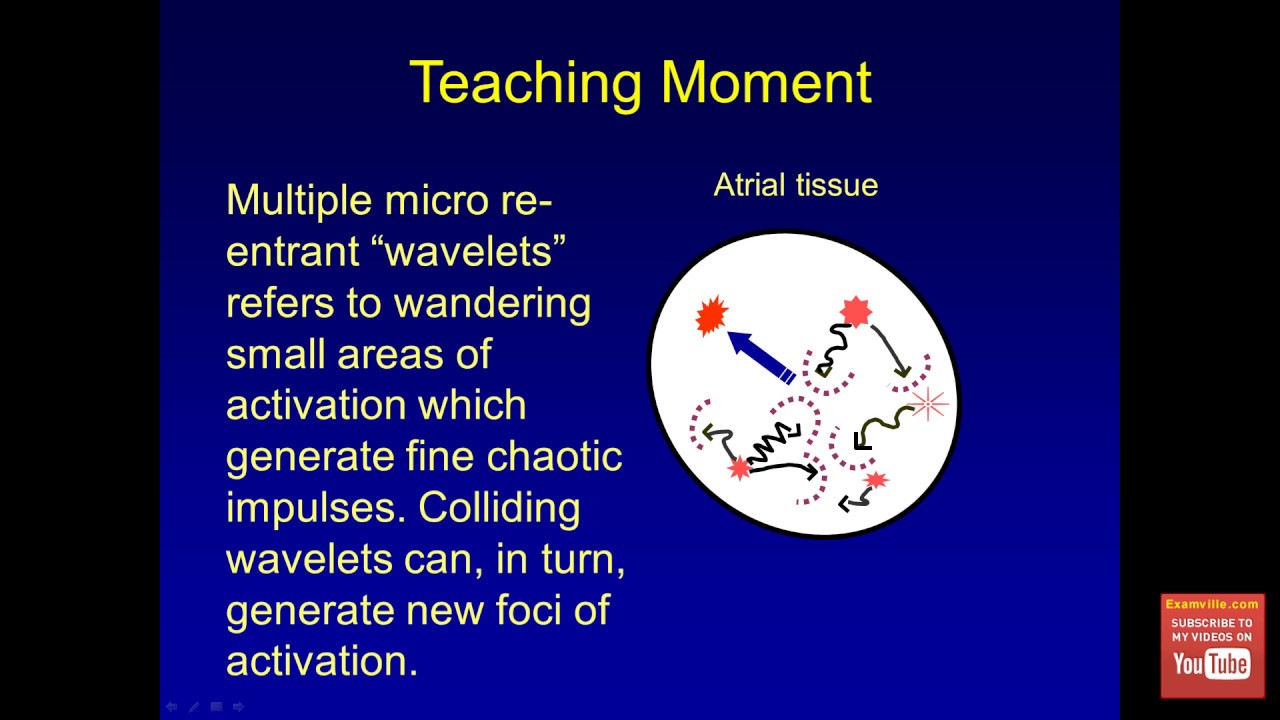 Teaching Moment

Multiple micro re-entrant “wavelets” refers to wandering small areas of activation which generate fine chaotic impulses. Colliding wavelets can, in turn, generate new foci of activation.

Atrial tissue

Examville.com
SUBSCRIBE TO MY VIDEOS ON
YouTube